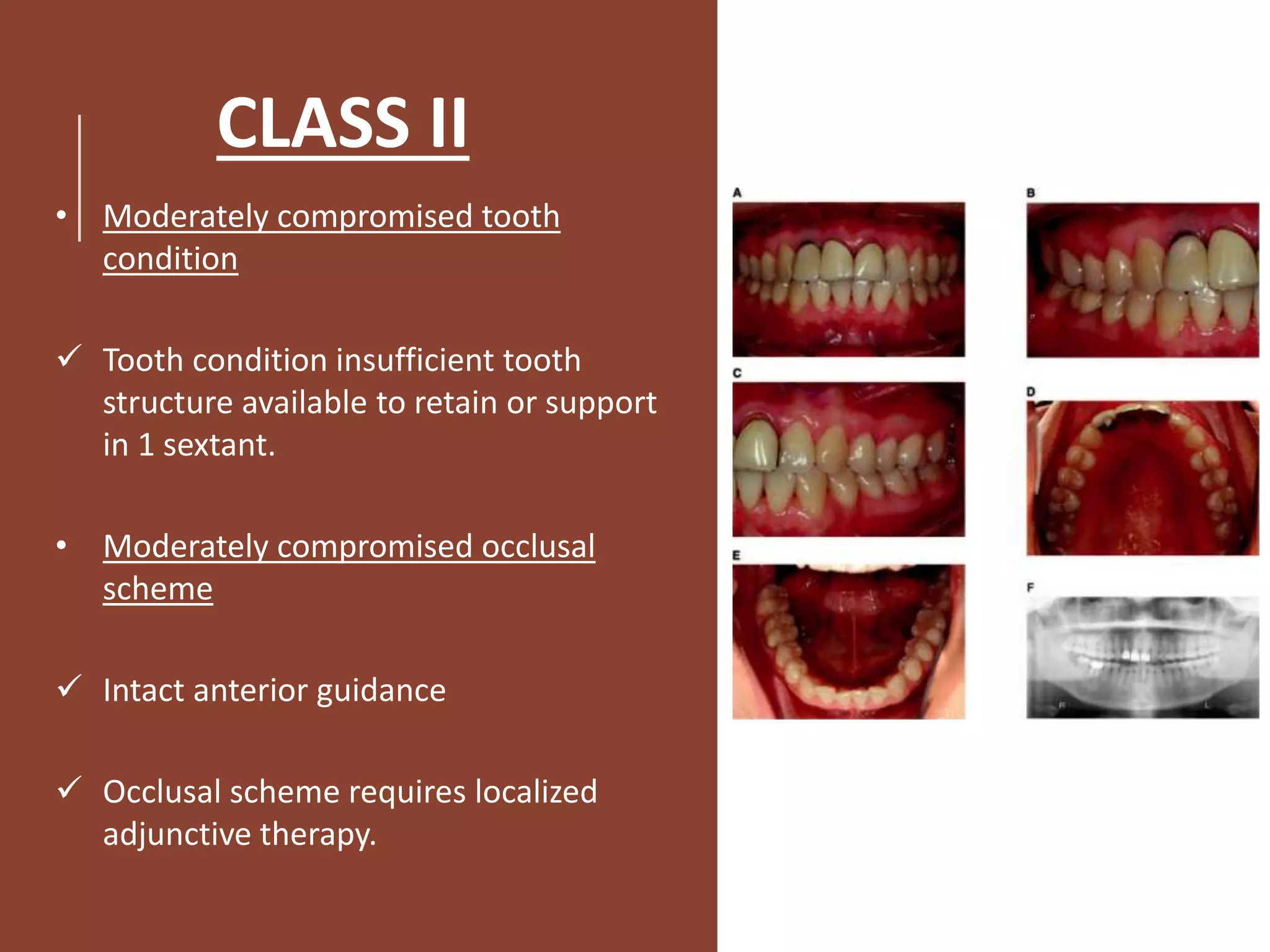 CLASS II

• Moderately compromised tooth condition

✓ Tooth condition insufficient tooth structure available to retain or support in 1 sextant.

• Moderately compromised occlusal scheme

✓ Intact anterior guidance

✓ Occlusal scheme requires localized adjunctive therapy.

A

B

C

D

E

F

R

L